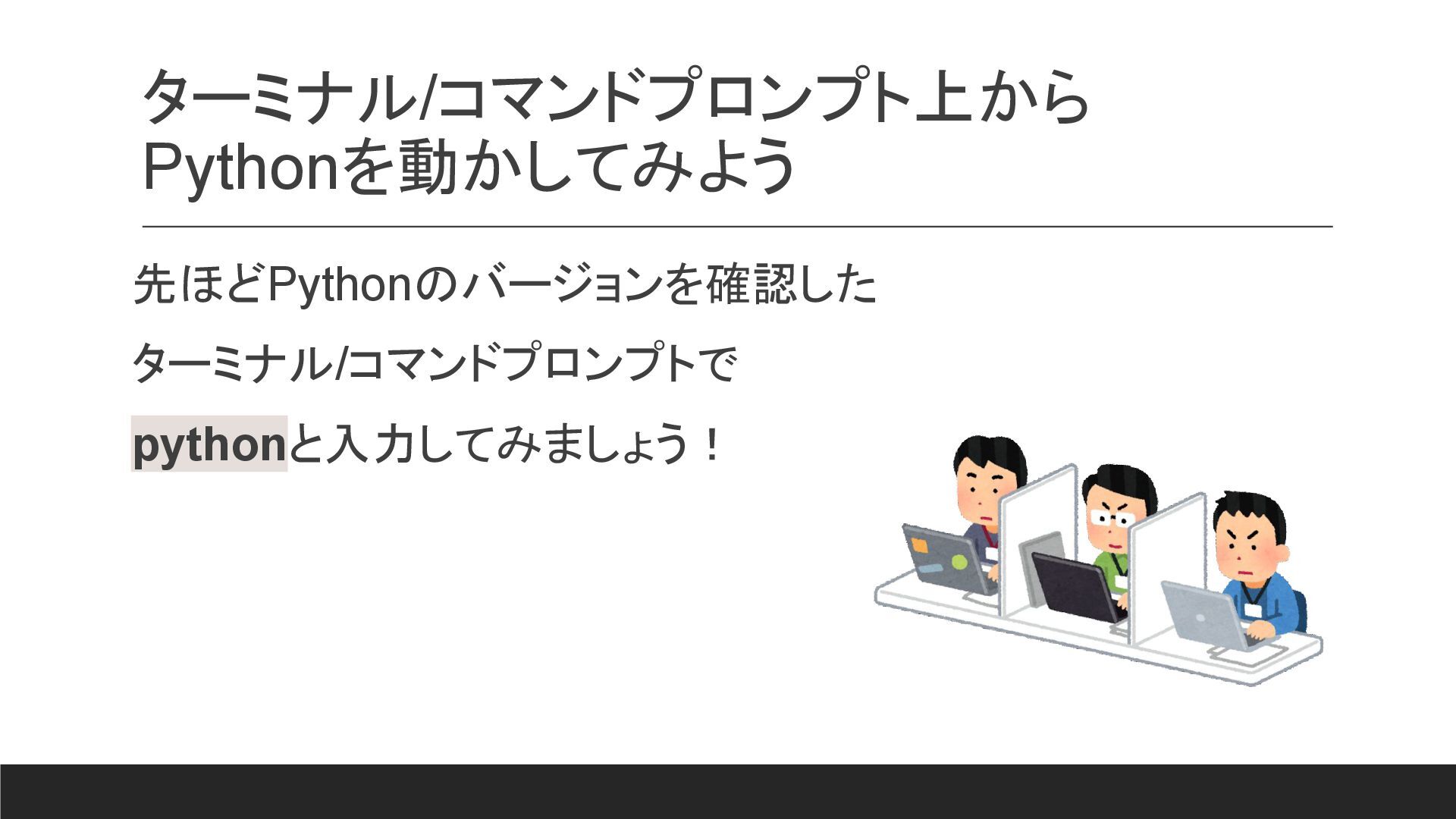 ターミナル/コマンドプロンプト上から
Pythonを動かしてみよう

先ほどPythonのバージョンを確認した

ターミナル/コマンドプロンプトで

pythonと入力してみましょう！